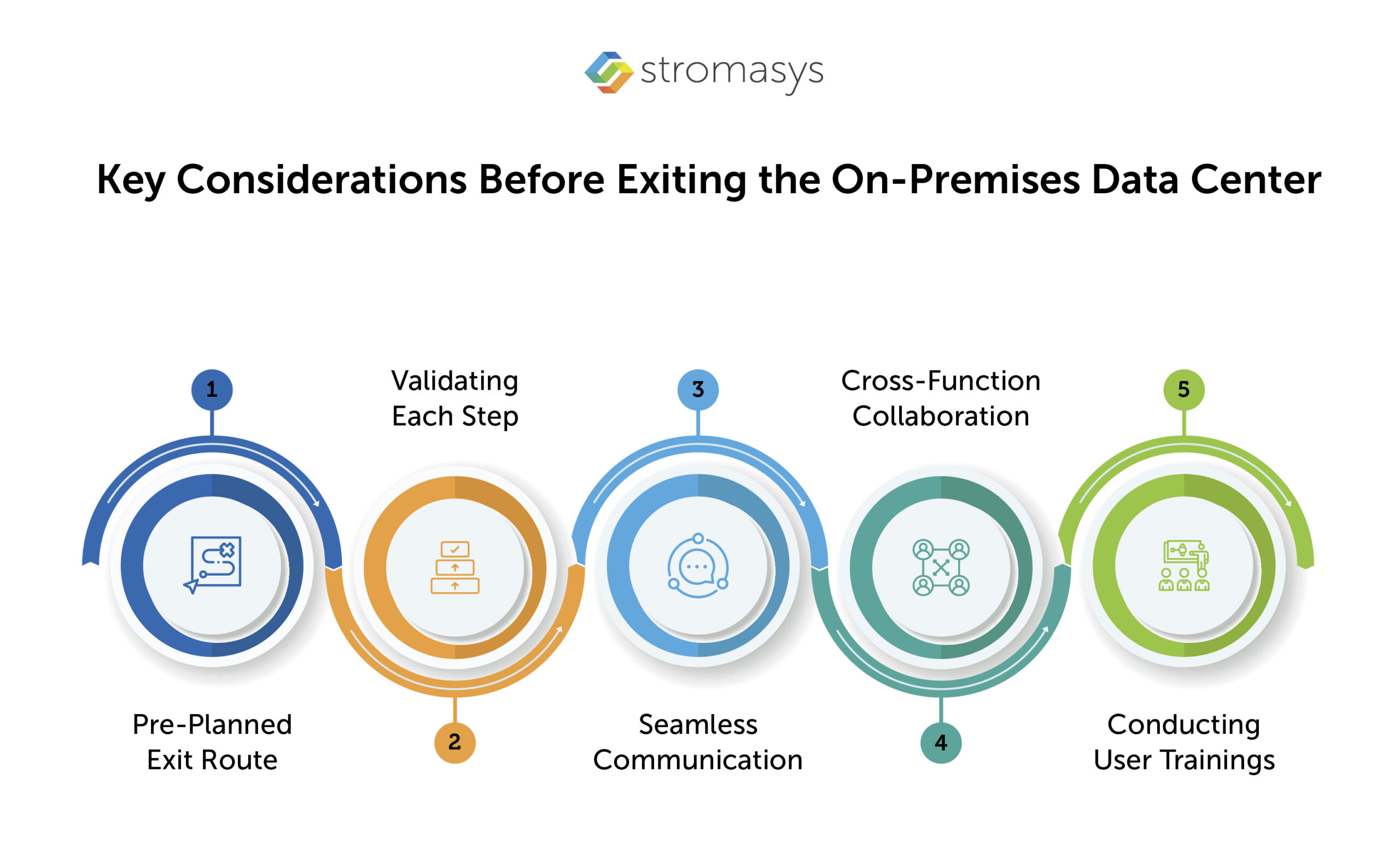 stromasys

Key Considerations Before Exiting the On-Premises Data Center

1
Pre-Planned Exit Route

2
Validating Each Step

3
Seamless Communication

4
Cross-Function Collaboration

5
Conducting User Trainings